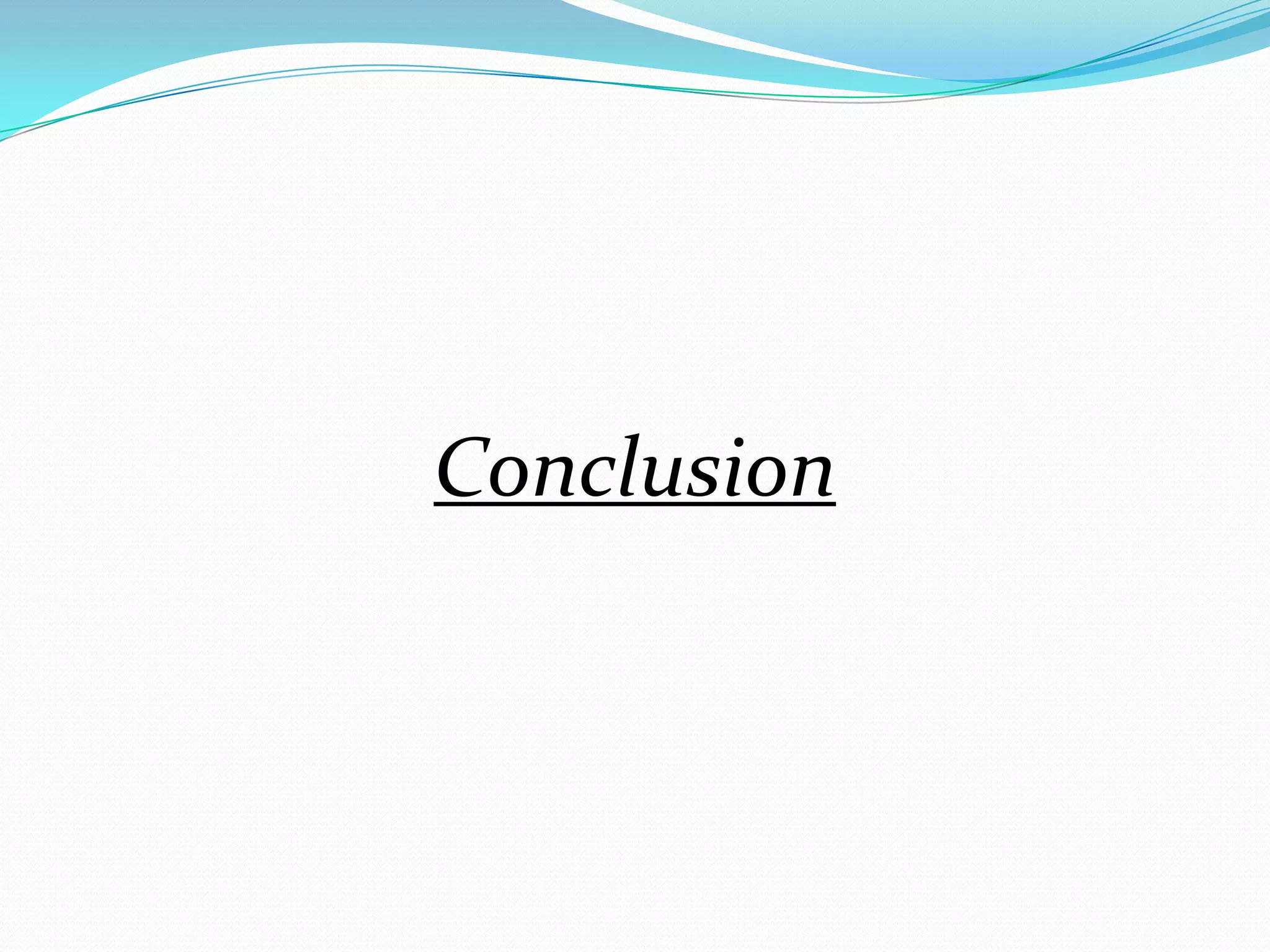 Conclusion